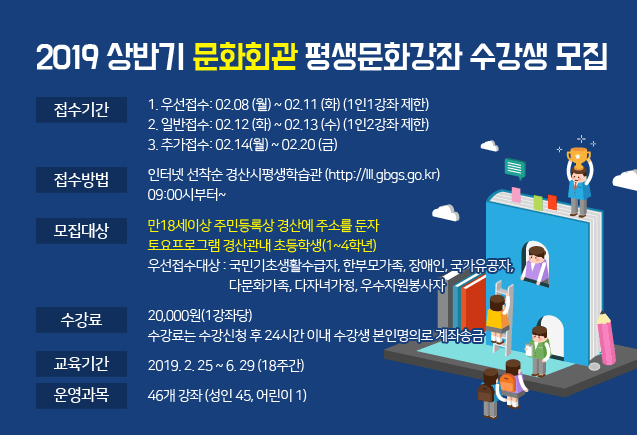 2019 상반기 문화회관 평생문화강좌 수강생 모집

접수기간
1. 우선접수: 02.08 (월) ~ 02.11 (화) (1인1강좌 제한)
2. 일반접수: 02.12 (화) ~ 02.13 (수) (1인2강좌 제한)
3. 추가접수: 02.14(월) ~ 02.20 (금)

접수방법
인터넷 선착순 경산시평생학습관 (http://lll.gbgs.go.kr)
09:00시부터~

모집대상
만18세이상 주민등록상 경산에 주소를 둔자
토요프로그램 경산관내 초등학생(1~4학년)
우선접수대상 : 국민기초생활수급자, 한부모가족, 장애인, 국가유공자, 다문화가족, 다자녀가정, 우수자원봉사자

수강료
20,000원(1강좌당)
수강료는 수강신청 후 24시간 이내 수강생 본인명의로 계좌송금

교육기간
2019. 2. 25 ~ 6. 29 (18주간)

운영과목
46개 강좌 (성인 45, 어린이 1)